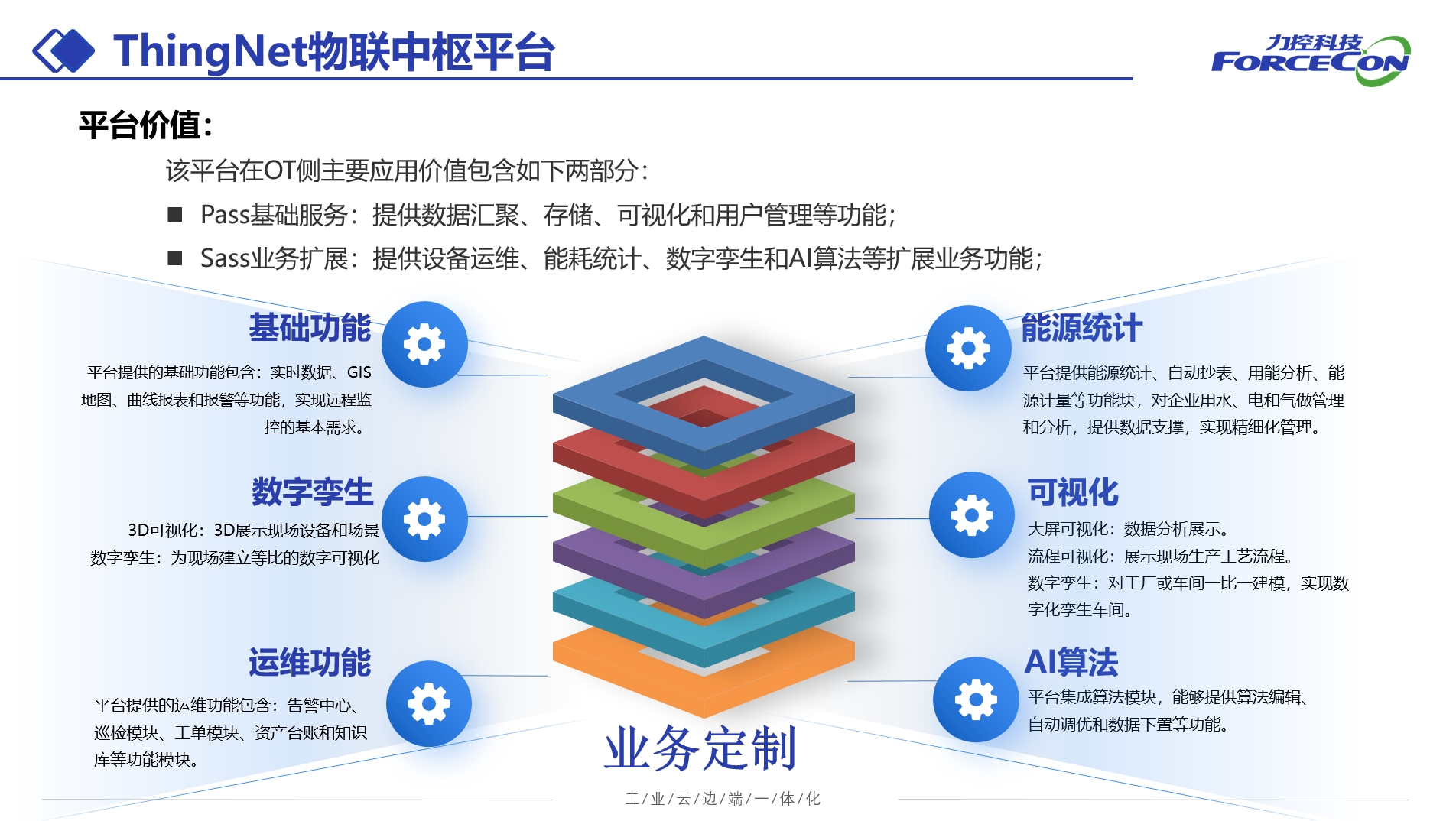 ThingNet物联中枢平台

力控科技 FORCECON

平台价值：

该平台在OT侧主要应用价值包含如下两部分：

■ Pass基础服务：提供数据汇聚、存储、可视化和用户管理等功能；

■ Sass业务扩展：提供设备运维、能耗统计、数字孪生和AI算法等扩展业务功能；

基础功能

平台提供的基础功能包含：实时数据、GIS地图、曲线报表和报警等功能，实现远程监控的基本需求。

数字孪生

3D可视化：3D展示现场设备和场景

数字孪生：为现场建立等比的数字可视化

运维功能

平台提供的运维功能包含：告警中心、巡检模块、工单模块、资产台账和知识库等功能模块。

能源统计

平台提供能源统计、自动抄表、用能分析、能源计量等功能块，对企业用水、电和气做管理和分析，提供数据支撑，实现精细化管理。

可视化

大屏可视化：数据分析展示。

流程可视化：展示现场生产工艺流程。

数字孪生：对工厂或车间一比一建模，实现数字化孪生车间。

AI算法

平台集成算法模块，能够提供算法编辑、自动调优和数据下置等功能。

业务定制

工/业/云/边/端/一/体/化